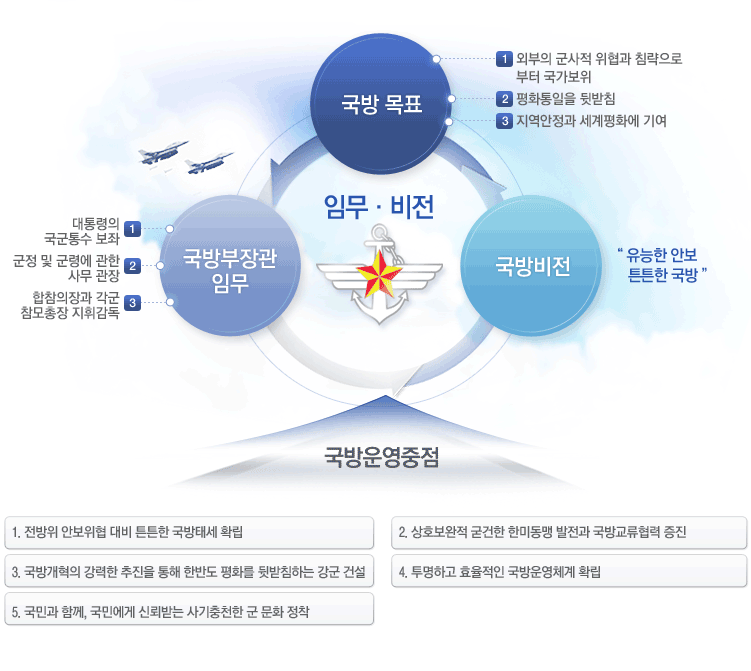 국방 목표

1 외부의 군사적 위협과 침략으로부터 국가보위
2 평화통일을 뒷받침
3 지역안정과 세계평화에 기여

임무 · 비전

국방부장관 임무

대통령의 국군통수 보좌 1
군정 및 군령에 관한 사무 관장 2
합참의장과 각군 참모총장 지휘감독 3

국방비전

" 유능한 안보 튼튼한 국방 "

국방운영중점

1. 전방위 안보위협 대비 튼튼한 국방태세 확립

2. 상호보완적 굳건한 한미동맹 발전과 국방교류협력 증진

3. 국방개혁의 강력한 추진을 통해 한반도 평화를 뒷받침하는 강군 건설

4. 투명하고 효율적인 국방운영체계 확립

5. 국민과 함께, 국민에게 신뢰받는 사기충천한 군 문화 정착